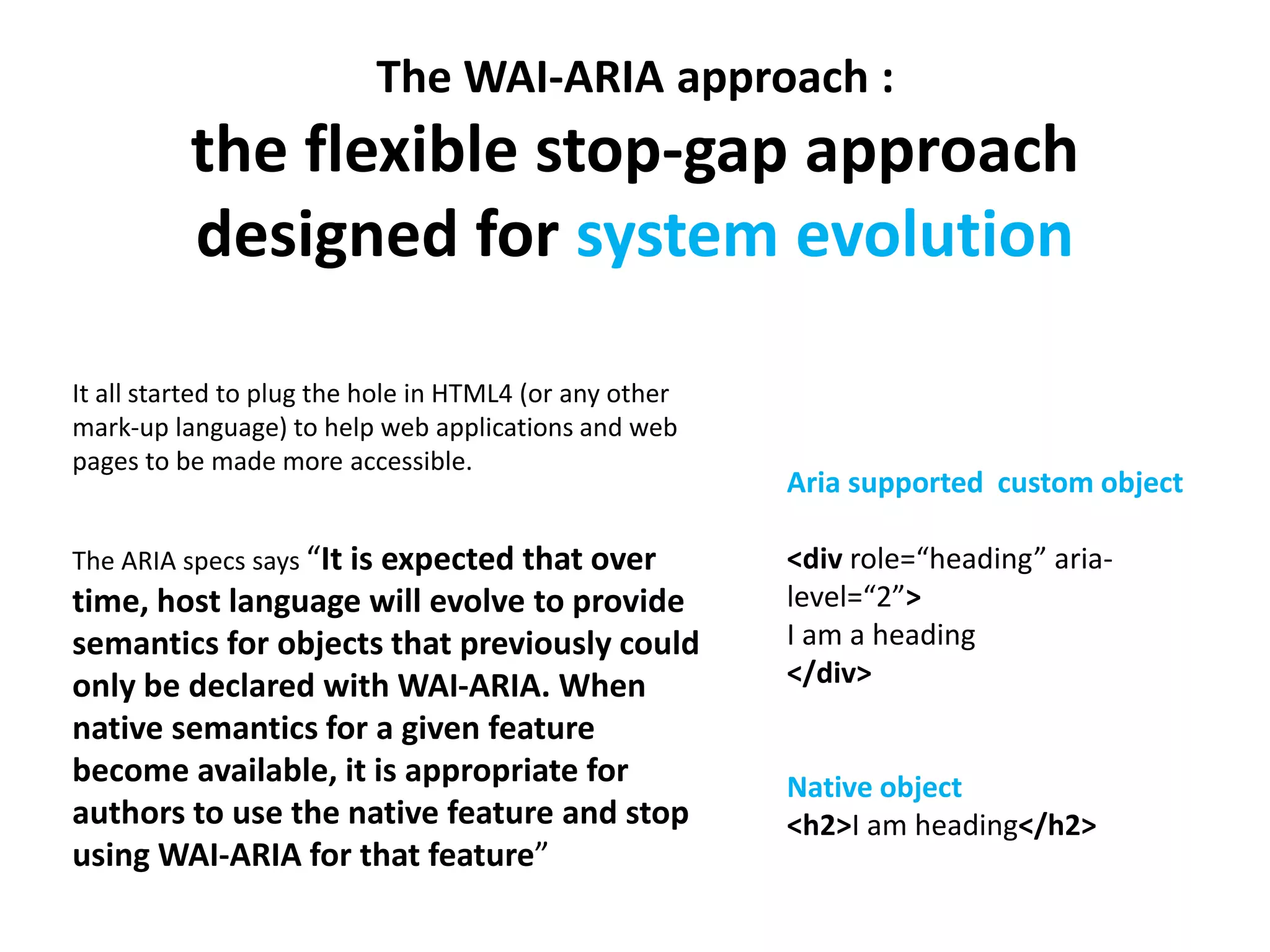 The WAI-ARIA approach :
the flexible stop-gap approach designed for system evolution

It all started to plug the hole in HTML4 (or any other mark-up language) to help web applications and web pages to be made more accessible.

The ARIA specs says “It is expected that over time, host language will evolve to provide semantics for objects that previously could only be declared with WAI-ARIA. When native semantics for a given feature become available, it is appropriate for authors to use the native feature and stop using WAI-ARIA for that feature”

Aria supported custom object

<div role=“heading” aria-level=“2”>
I am a heading
</div>

Native object
<h2>I am heading</h2>